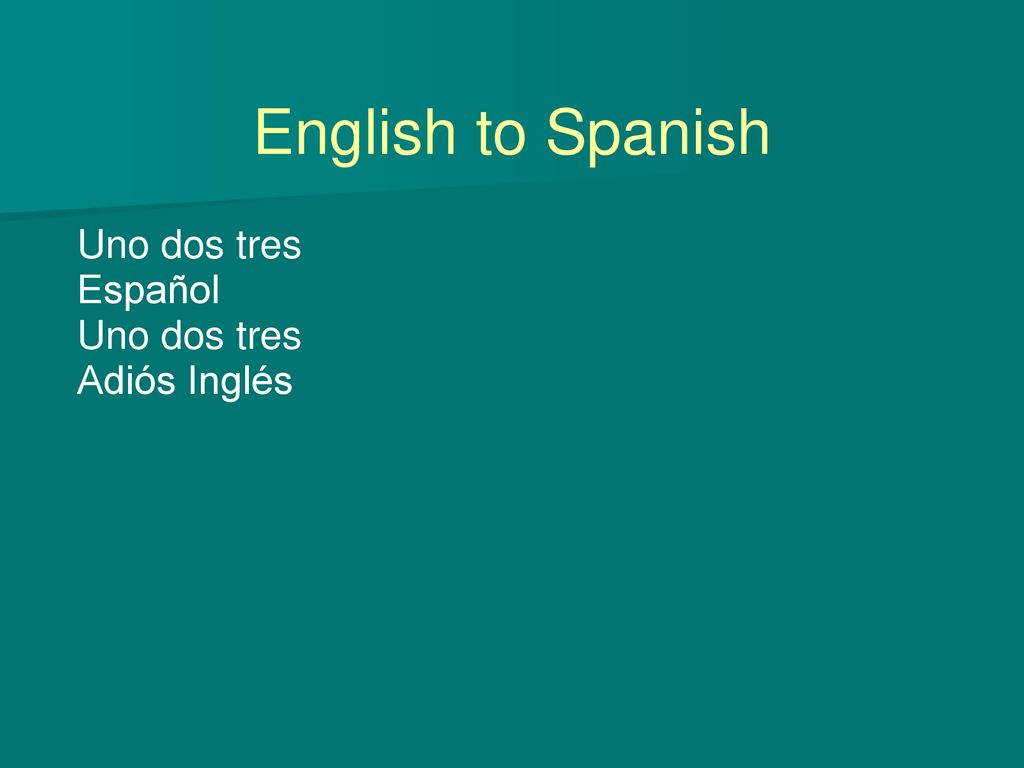 English to Spanish

Uno dos tres
Español
Uno dos tres
Adiós Inglés